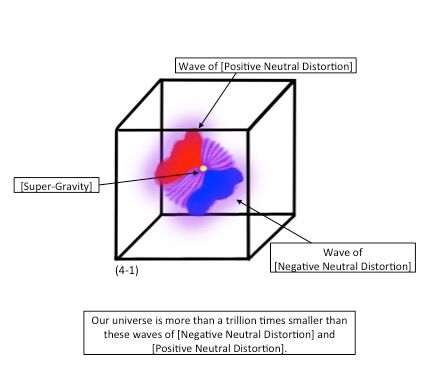 Wave of [Positive Neutral Distortion]

[Super-Gravity]

Wave of
[Negative Neutral Distortion]

(4-1)

Our universe is more than a trillion times smaller than these waves of [Negative Neutral Distortion] and [Positive Neutral Distortion].